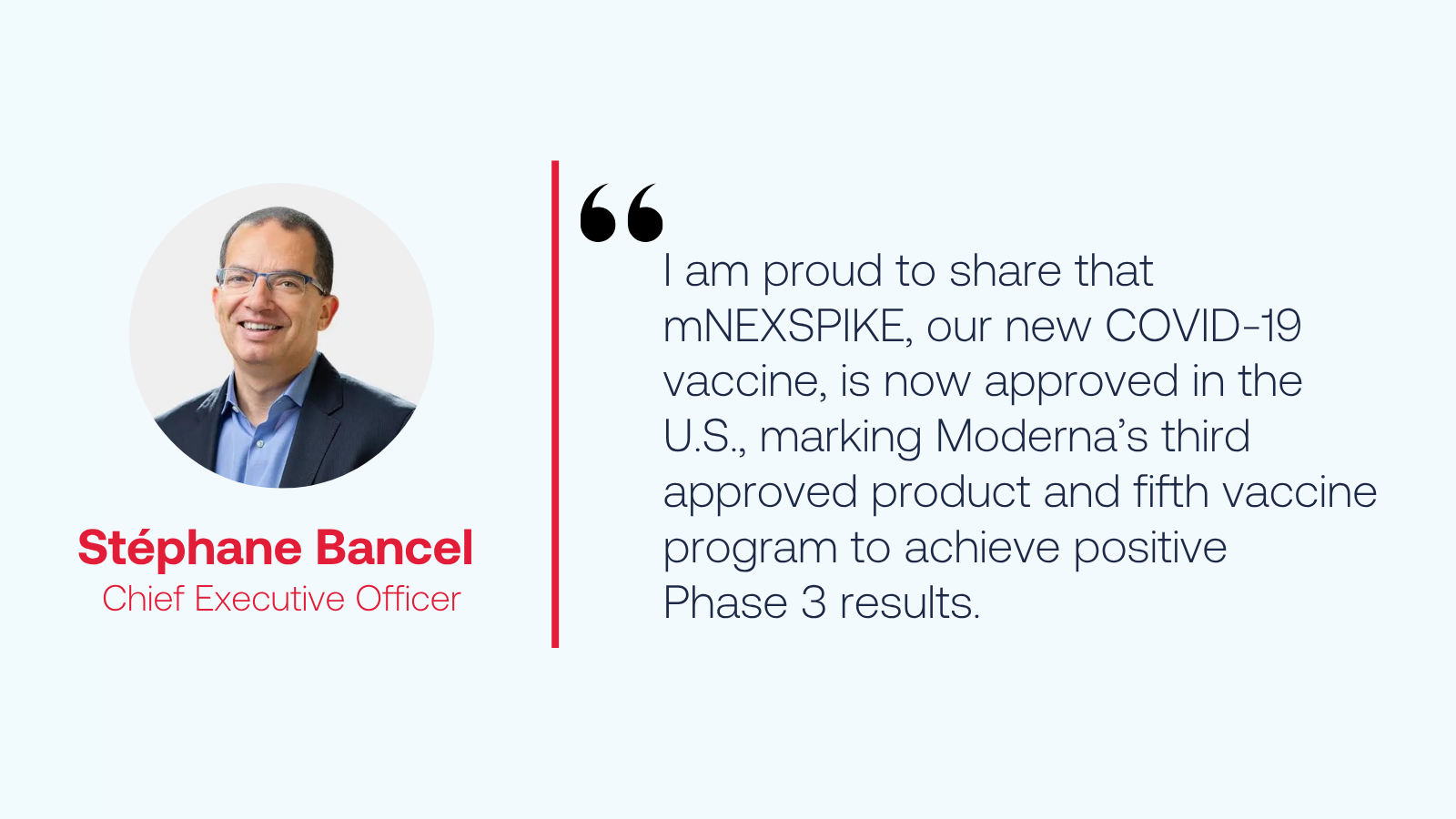 Stéphane Bancel
Chief Executive Officer

“

I am proud to share that mNEXSPIKE, our new COVID-19 vaccine, is now approved in the U.S., marking Moderna’s third approved product and fifth vaccine program to achieve positive Phase 3 results.